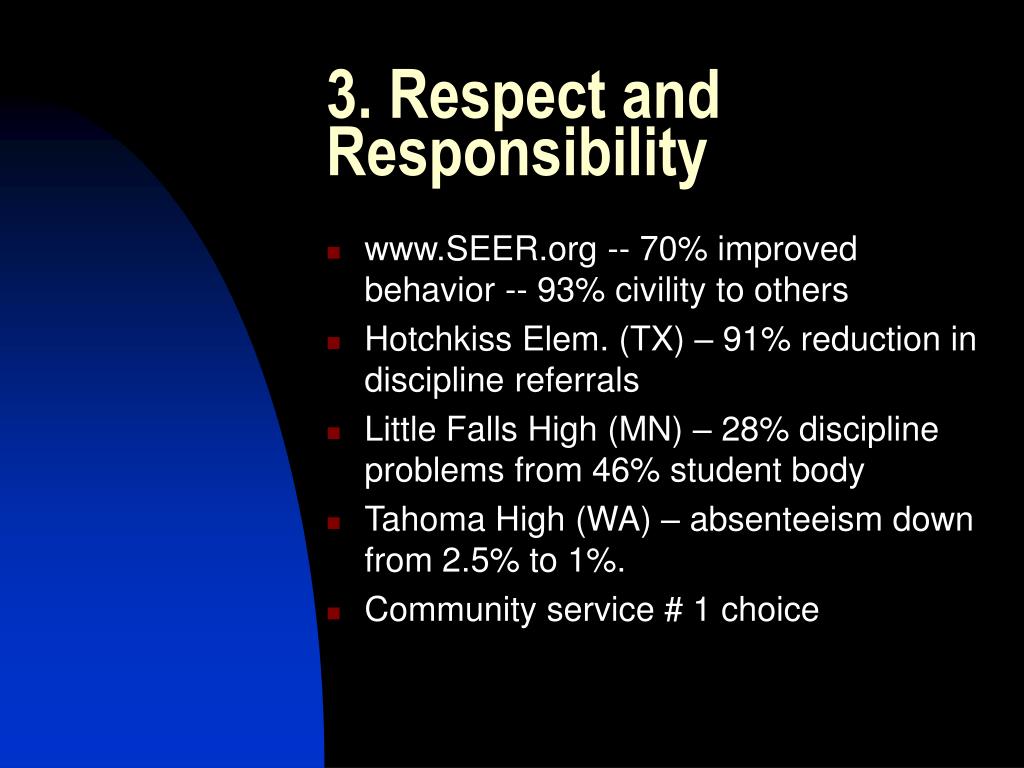 3. Respect and Responsibility

- www.SEER.org -- 70% improved behavior -- 93% civility to others
- Hotchkiss Elem. (TX) – 91% reduction in discipline referrals
- Little Falls High (MN) – 28% discipline problems from 46% student body
- Tahoma High (WA) – absenteeism down from 2.5% to 1%.
- Community service # 1 choice